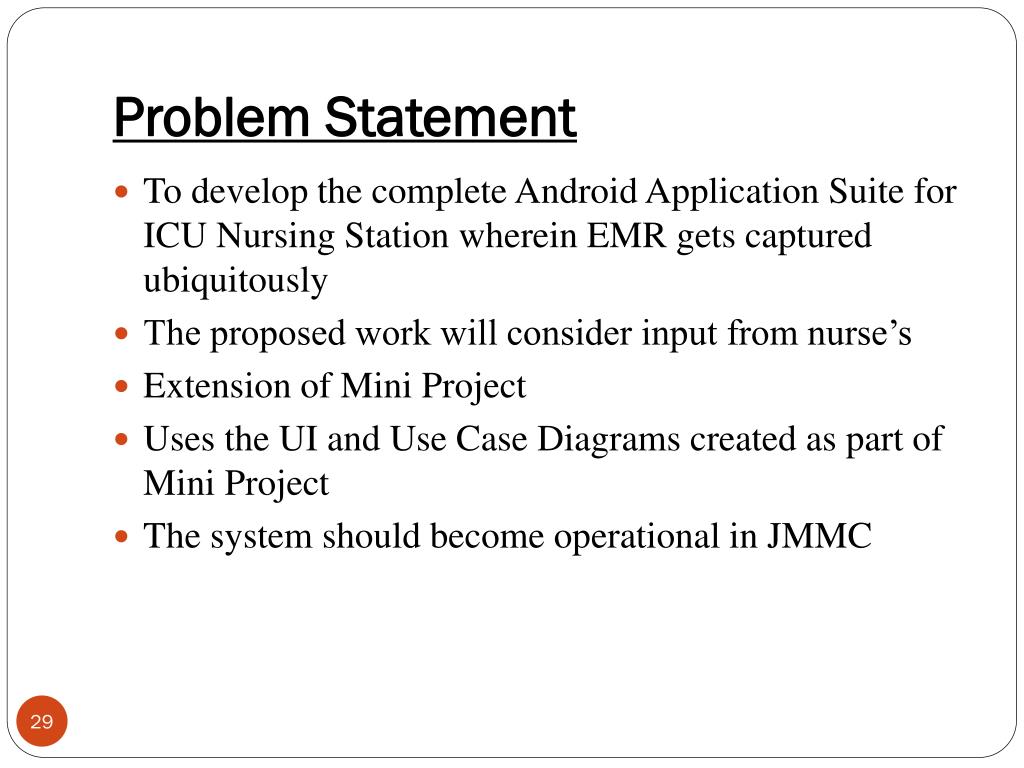 Problem Statement

- To develop the complete Android Application Suite for ICU Nursing Station wherein EMR gets captured ubiquitously
- The proposed work will consider input from nurse’s
- Extension of Mini Project
- Uses the UI and Use Case Diagrams created as part of Mini Project
- The system should become operational in JMMC

29